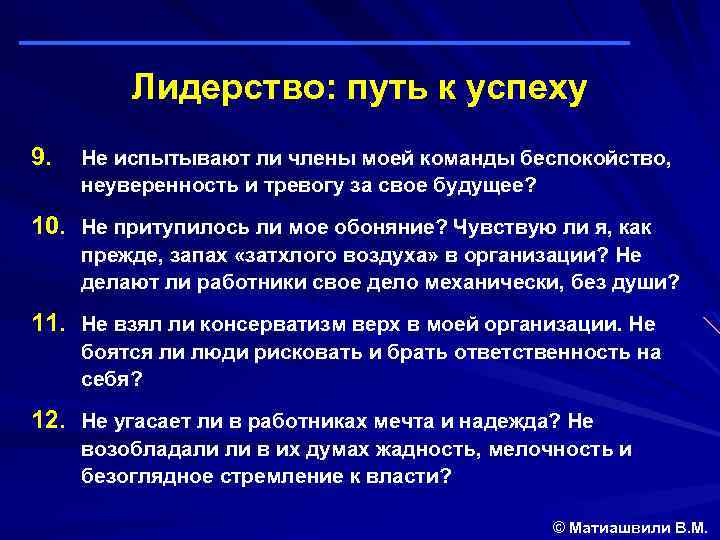 Лидерство: путь к успеху

9. Не испытывают ли члены моей команды беспокойство, неуверенность и тревогу за свое будущее?

10. Не притупилось ли мое обоняние? Чувствую ли я, как прежде, запах «затхлого воздуха» в организации? Не делают ли работники свое дело механически, без души?

11. Не взял ли консерватизм верх в моей организации. Не боятся ли люди рисковать и брать ответственность на себя?

12. Не угасает ли в работниках мечта и надежда? Не возобладали ли в их думах жадность, мелочность и безоглядное стремление к власти?

© Матиашвили В.М.